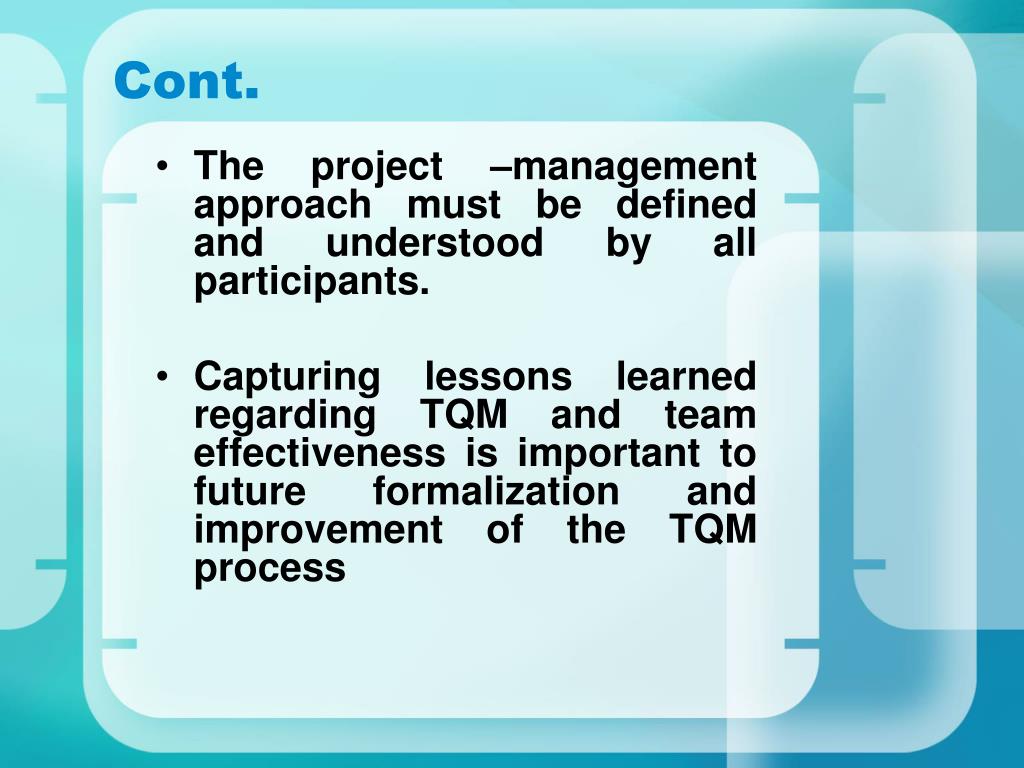 Cont.

• The project –management approach must be defined and understood by all participants.

• Capturing lessons learned regarding TQM and team effectiveness is important to future formalization and improvement of the TQM process